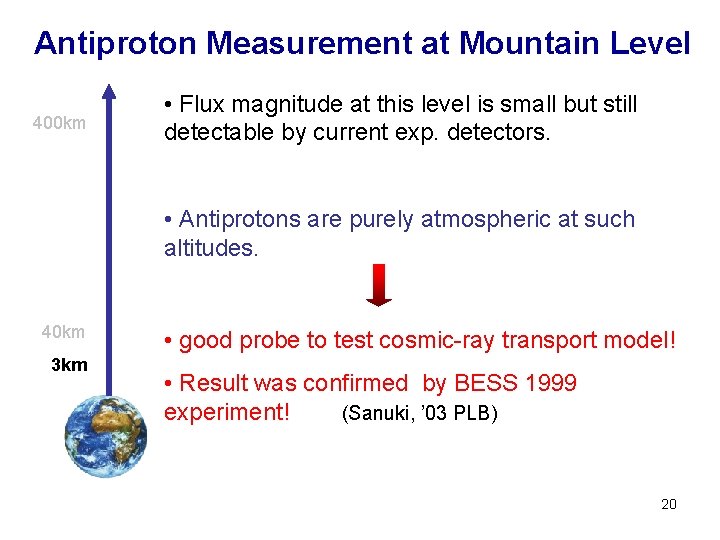 Antiproton Measurement at Mountain Level

400km

40km

3km

• Flux magnitude at this level is small but still detectable by current exp. detectors.

• Antiprotons are purely atmospheric at such altitudes.

• good probe to test cosmic-ray transport model!

• Result was confirmed by BESS 1999 experiment! (Sanuki, '03 PLB)

20